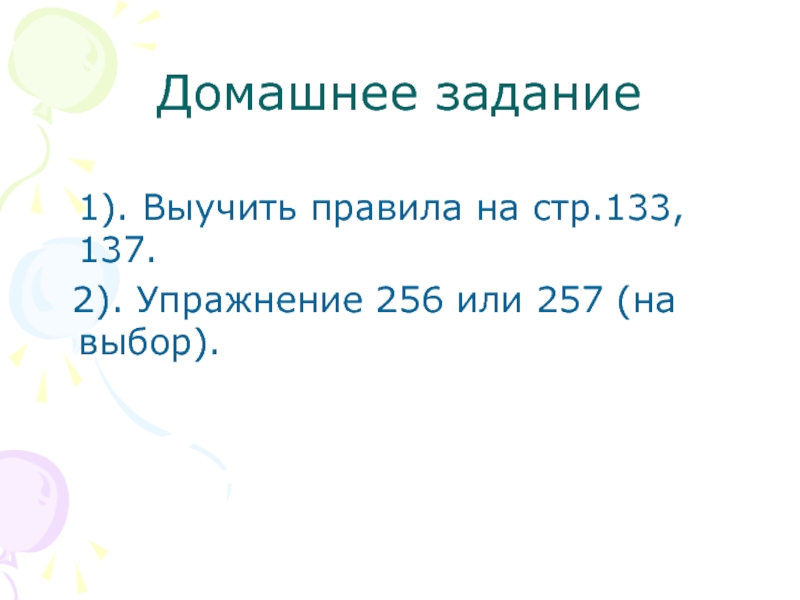 Домашнее задание

1). Выучить правила на стр.133, 137.

2). Упражнение 256 или 257 (на выбор).